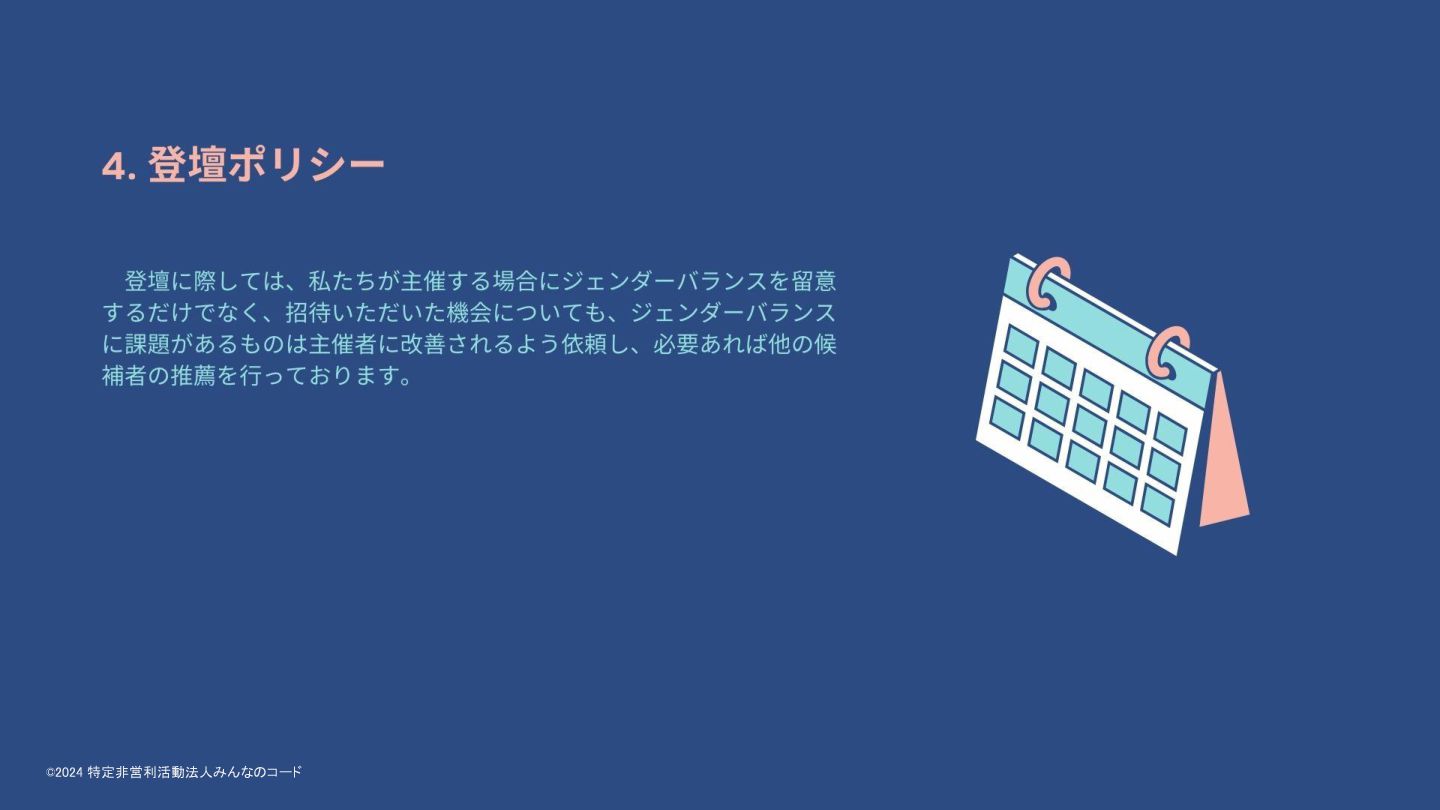 4. 登壇ポリシー

登壇に際しては、私たちが主催する場合にジェンダーバランスを留意するだけでなく、招待いただいた機会についても、ジェンダーバランスに課題があるものは主催者に改善されるよう依頼し、必要あれば他の候補者の推薦を行っております。

©2024 特定非営利活動法人みんなのコード